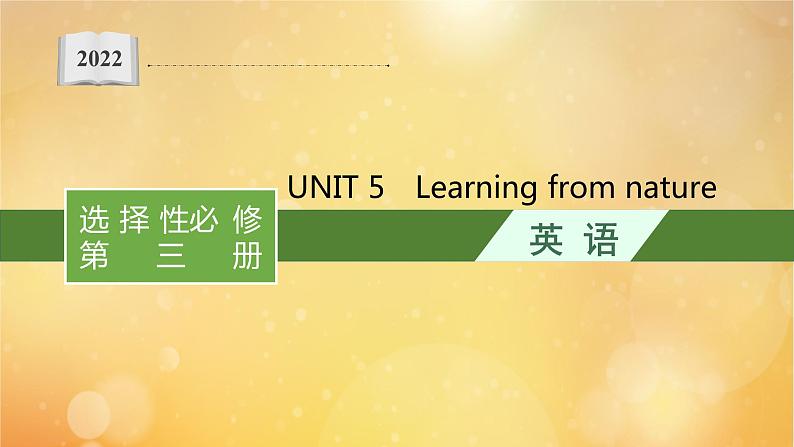 2022

UNIT 5 Learning from nature

选择性必修
第三册

英语